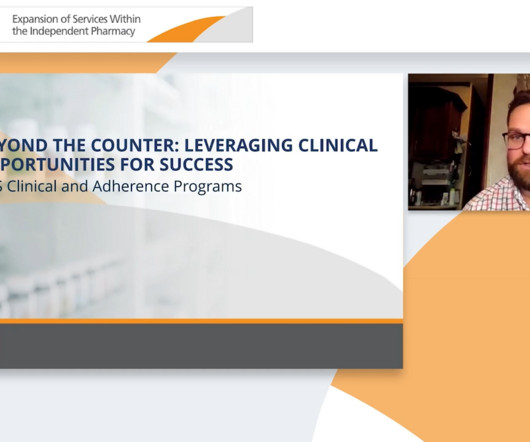 Expansion of Services Within the Independent Pharmacy

YOND THE COUNTER: LEVERAGING CLINICAL PORTUNITIES FOR SUCCESS

s Clinical and Adherence Programs